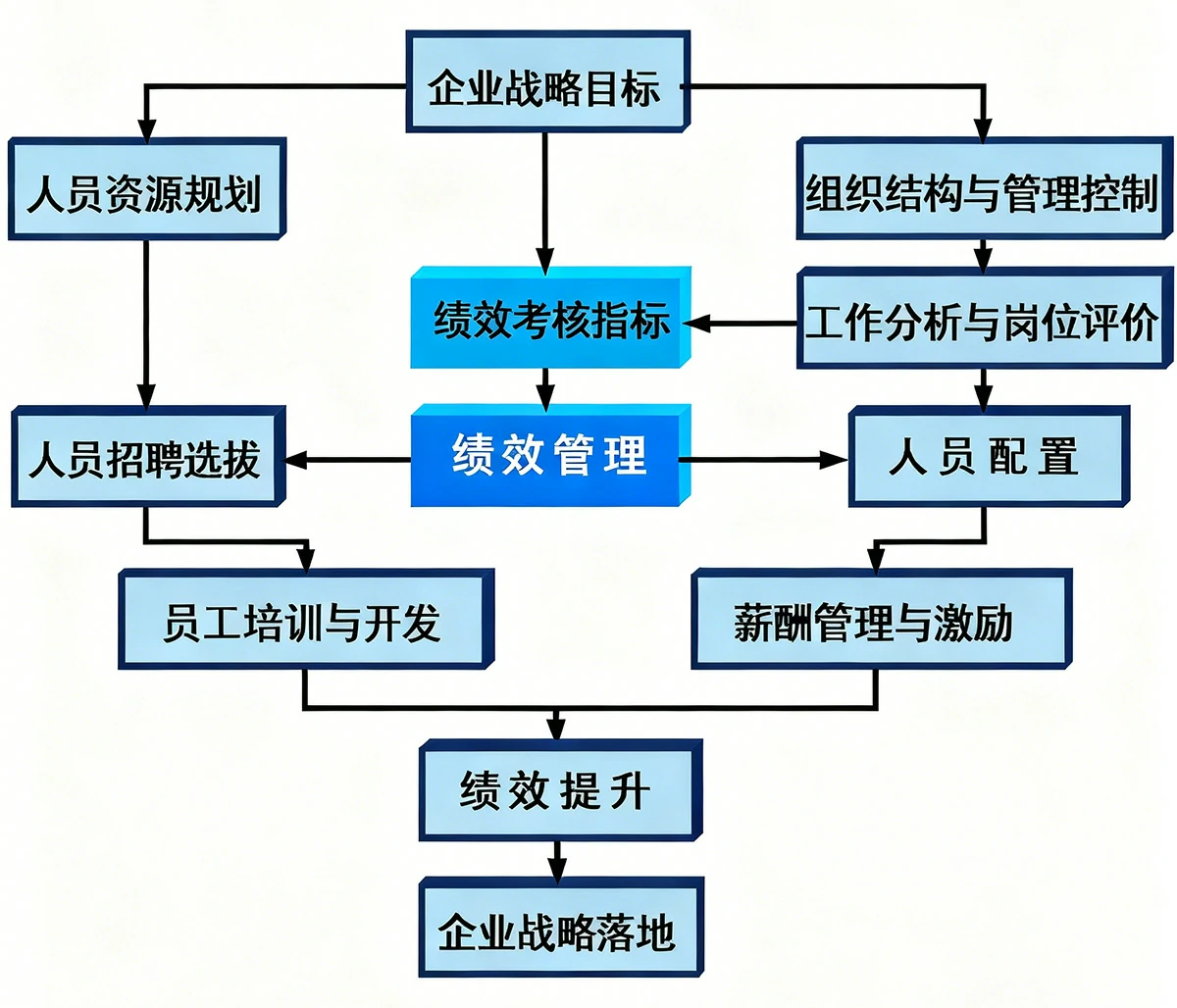 企业战略目标

人员资源规划

组织结构与管理控制

绩效考核指标

工作分析与岗位评价

人员招聘选拔

绩效管理

人员配置

员工培训与开发

薪酬管理与激励

绩效提升

企业战略落地